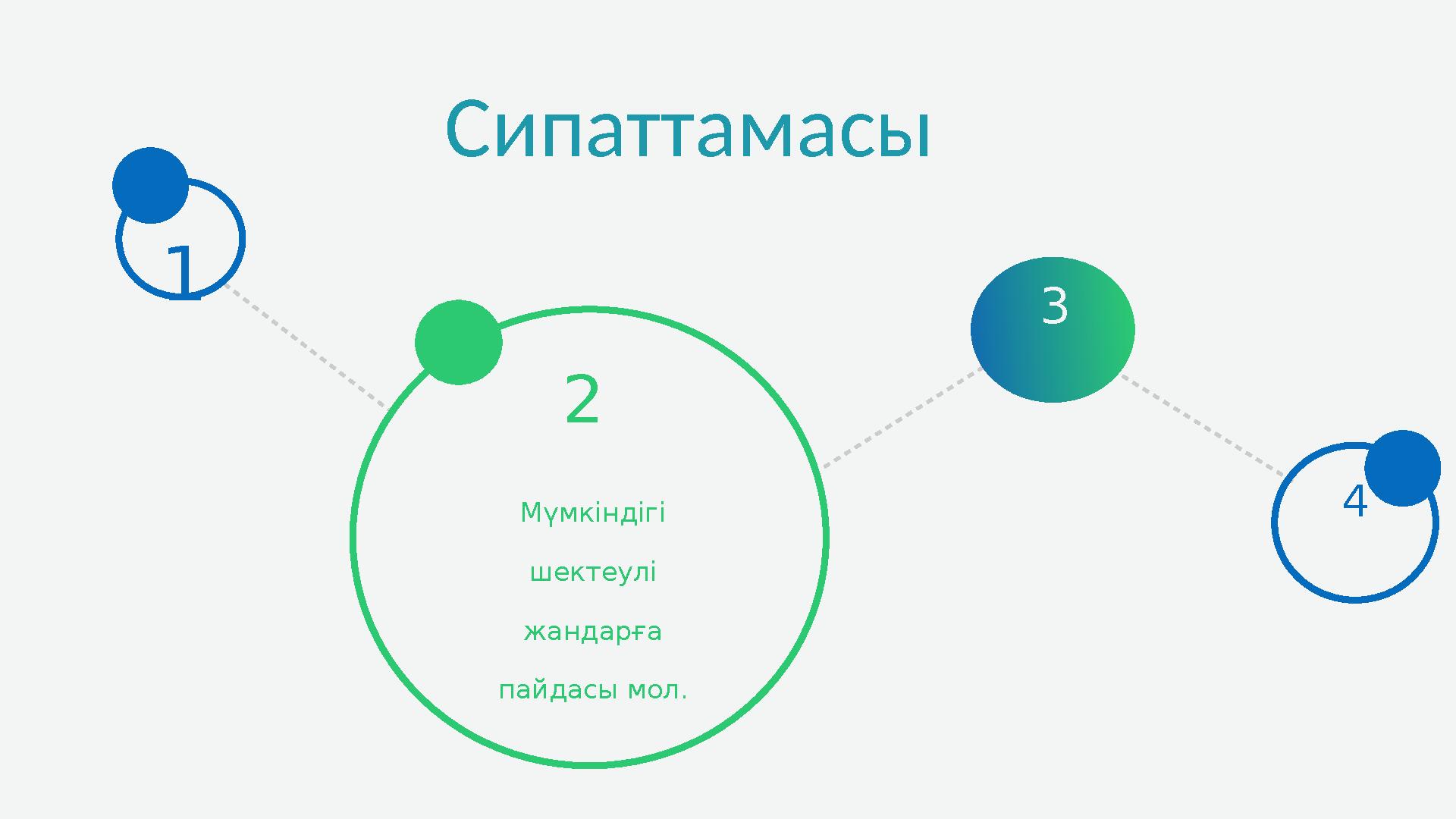 Сипаттамасы

1

2

Мүмкіндігі шектеулі жандарға пайдасы мол.

3

4